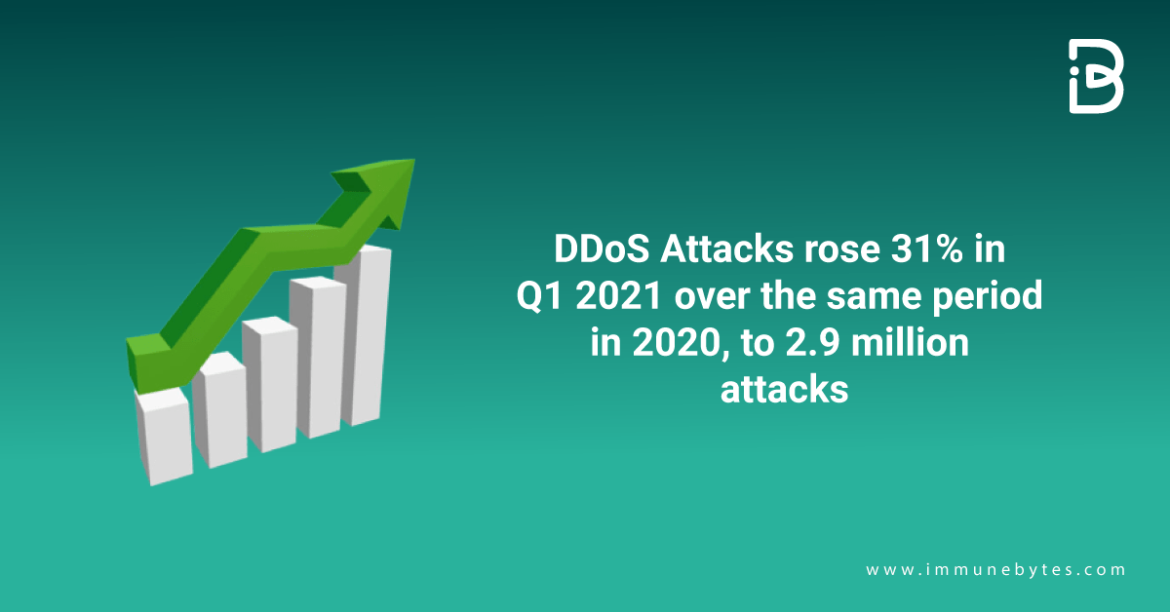 DDoS Attacks rose 31% in Q1 2021 over the same period in 2020, to 2.9 million attacks

www.immunebytes.com